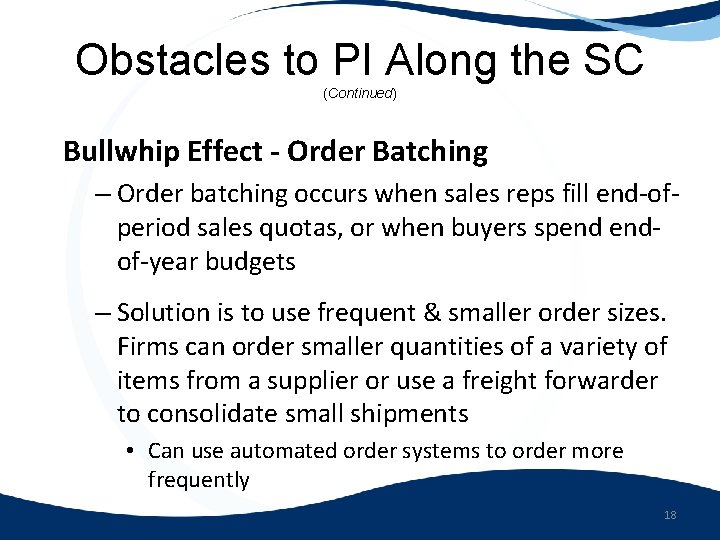 Obstacles to PI Along the SC
(Continued)

Bullwhip Effect - Order Batching

– Order batching occurs when sales reps fill end-of-period sales quotas, or when buyers spend end-of-year budgets

– Solution is to use frequent & smaller order sizes. Firms can order smaller quantities of a variety of items from a supplier or use a freight forwarder to consolidate small shipments

• Can use automated order systems to order more frequently

18